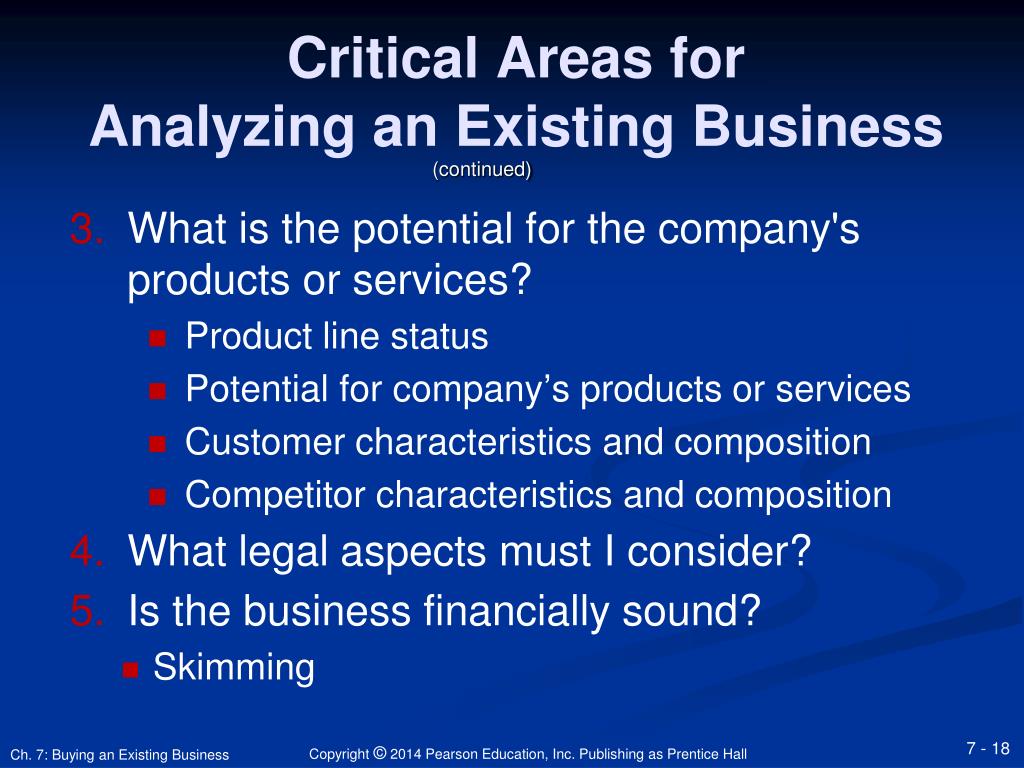 Critical Areas for Analyzing an Existing Business
(continued)

3. What is the potential for the company's products or services?
- Product line status
- Potential for company’s products or services
- Customer characteristics and composition
- Competitor characteristics and composition

4. What legal aspects must I consider?
5. Is the business financially sound?
- Skimming

Ch. 7: Buying an Existing Business

Copyright © 2014 Pearson Education, Inc. Publishing as Prentice Hall

7 - 18